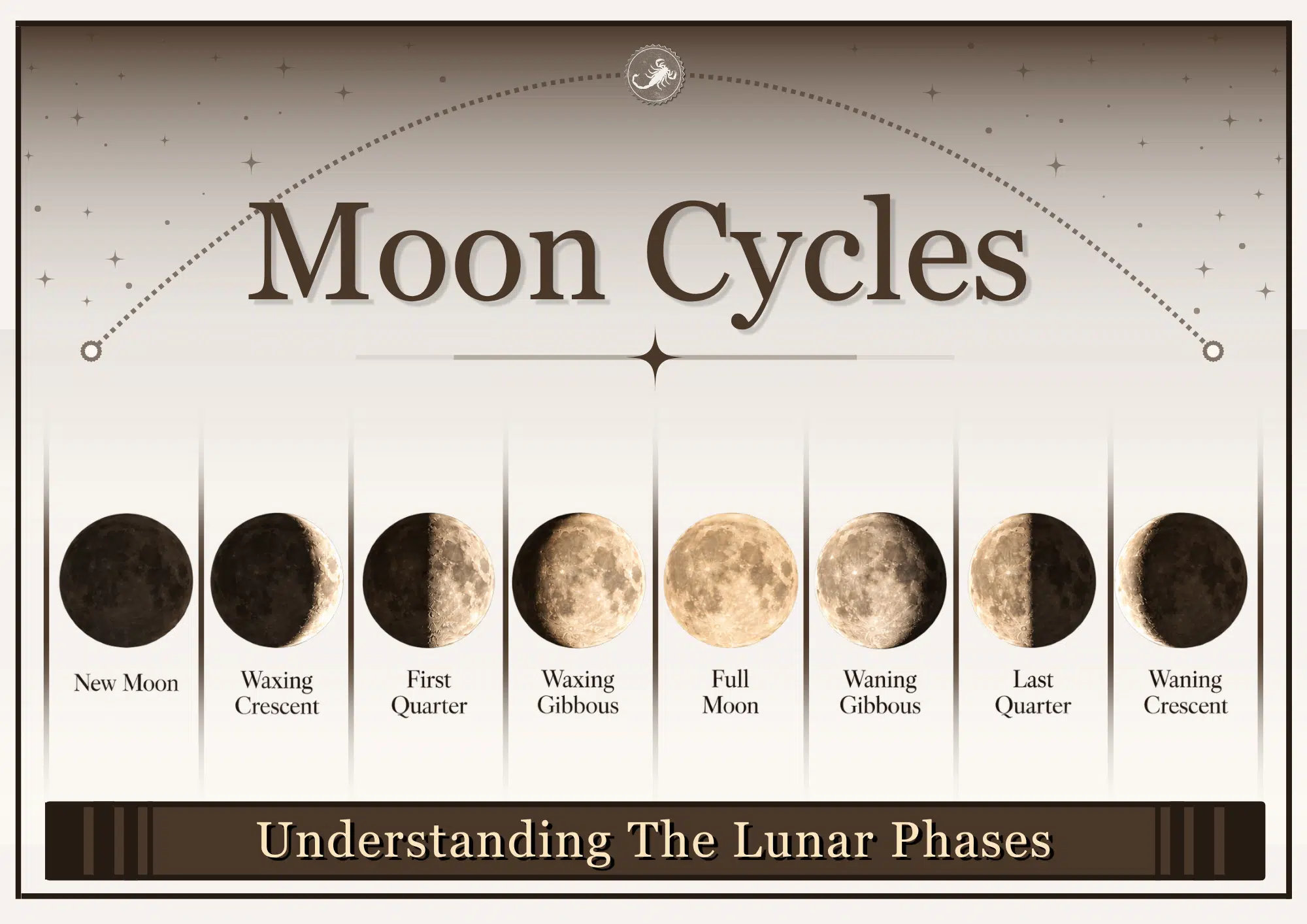 Moon Cycles

New Moon

Waxing Crescent

First Quarter

Waxing Gibbous

Full Moon

Waning Gibbous

Last Quarter

Waning Crescent

Understanding The Lunar Phases